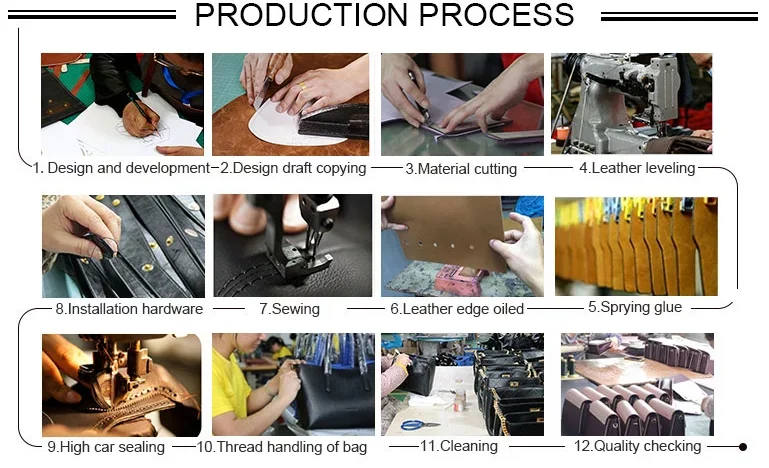 PRODUCTION PROCESS

1. Design and development 2.Design draft copying 3.Material cutting 4.Leather leveling

8.Installation hardware 7.Sewing 6.Leather edge oiled 5.Sprying glue

9.High car sealing 10.Thread handling of bag 11.Cleaning 12.Quality checking